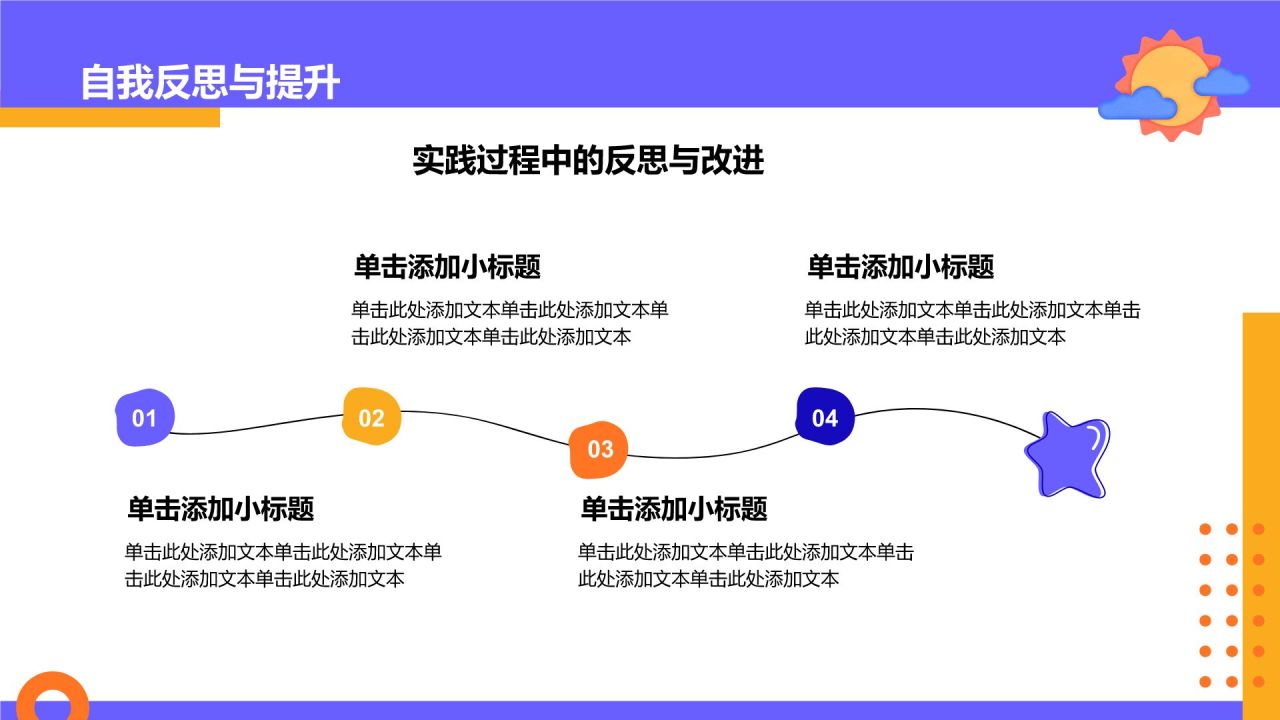 自我反思与提升

实践过程中的反思与改进

单击添加小标题

单击此处添加文本单击此处添加文本单击此处添加文本单击此处添加文本

单击添加小标题

单击此处添加文本单击此处添加文本单击此处添加文本单击此处添加文本

01

02

03

04

单击添加小标题

单击此处添加文本单击此处添加文本单击此处添加文本单击此处添加文本

单击添加小标题

单击此处添加文本单击此处添加文本单击此处添加文本单击此处添加文本